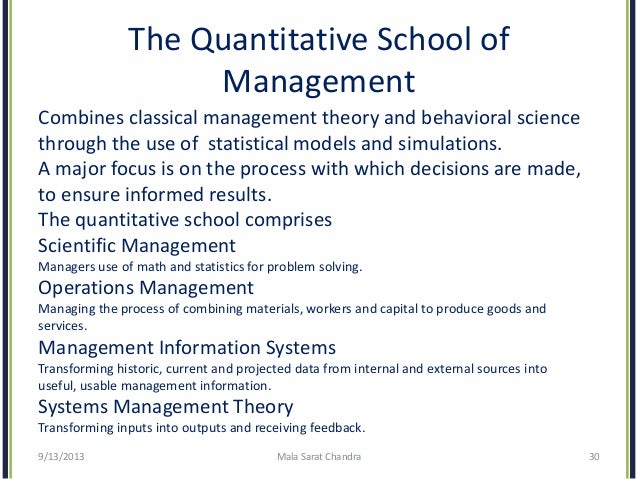 The Quantitative School of Management

Combines classical management theory and behavioral science through the use of statistical models and simulations.

A major focus is on the process with which decisions are made, to ensure informed results.

The quantitative school comprises

Scientific Management

Managers use of math and statistics for problem solving.

Operations Management

Managing the process of combining materials, workers and capital to produce goods and services.

Management Information Systems

Transforming historic, current and projected data from internal and external sources into useful, usable management information.

Systems Management Theory

Transforming inputs into outputs and receiving feedback.

9/13/2013 Mala Sarat Chandra 30